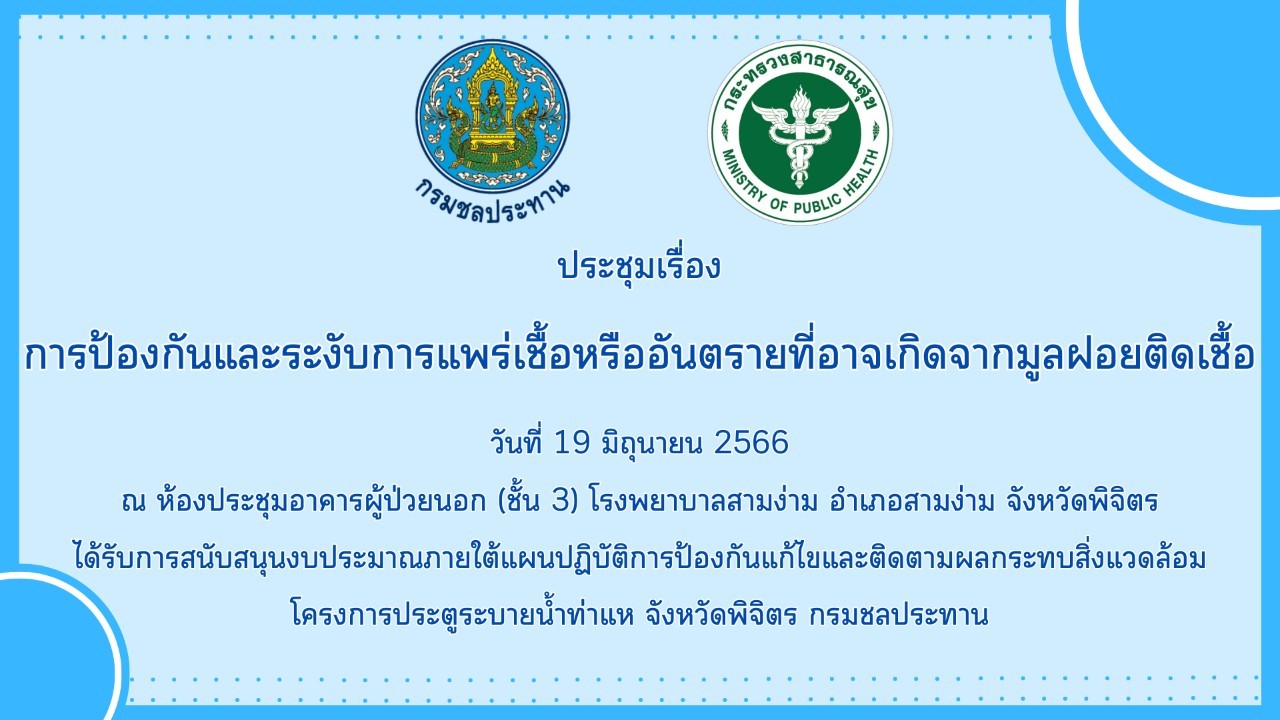 กรมชลประทาน

กระทรวงสาธารณสุข
MINISTRY OF PUBLIC HEALTH

ประชุมเรื่อง

การป้องกันและระงับการแพร่เชื้อหรืออันตรายที่อาจเกิดจากมูลฝอยติดเชื้อ

วันที่ 19 มิถุนายน 2566

ณ ห้องประชุมอาคารผู้ป่วยนอก (ชั้น 3) โรงพยาบาลสามง่าม อำเภอสามง่าม จังหวัดพิจิตร

ได้รับการสนับสนุนงบประมาณภายใต้แผนปฏิบัติการป้องกันแก้ไขและติดตามผลกระทบสิ่งแวดล้อม

โครงการประตูระบายน้ำท่าแห จังหวัดพิจิตร กรมชลประทาน